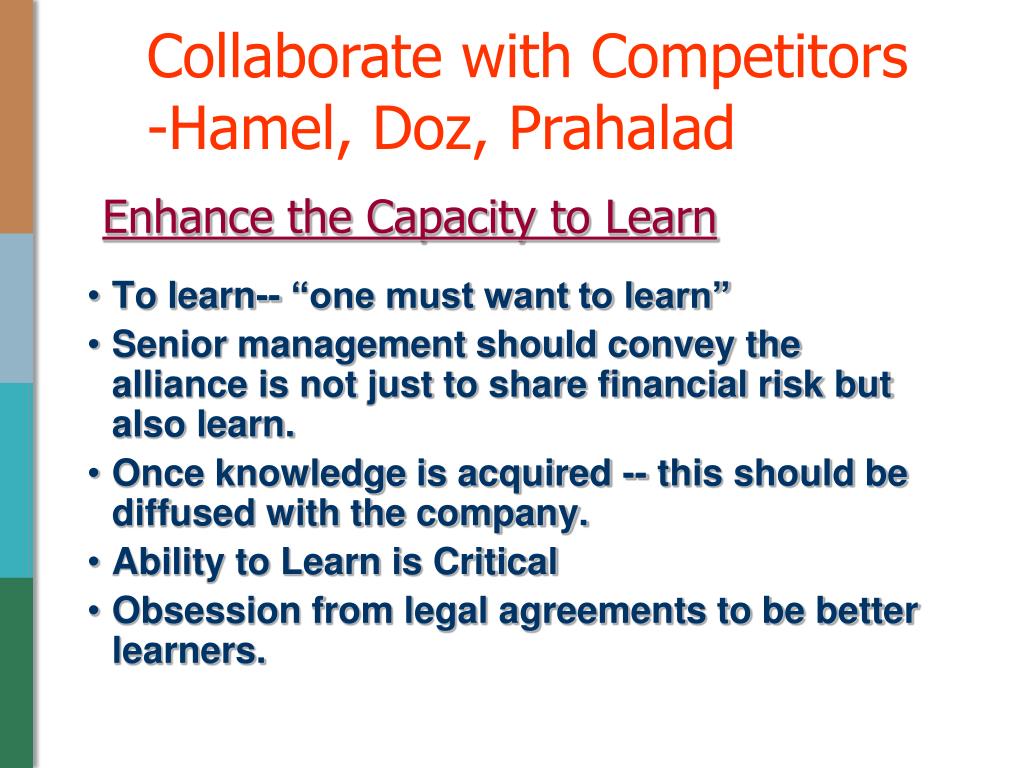 Collaborate with Competitors -Hamel, Doz, Prahalad

Enhance the Capacity to Learn

• To learn-- “one must want to learn”
• Senior management should convey the alliance is not just to share financial risk but also learn.
• Once knowledge is acquired -- this should be diffused with the company.
• Ability to Learn is Critical
• Obsession from legal agreements to be better learners.